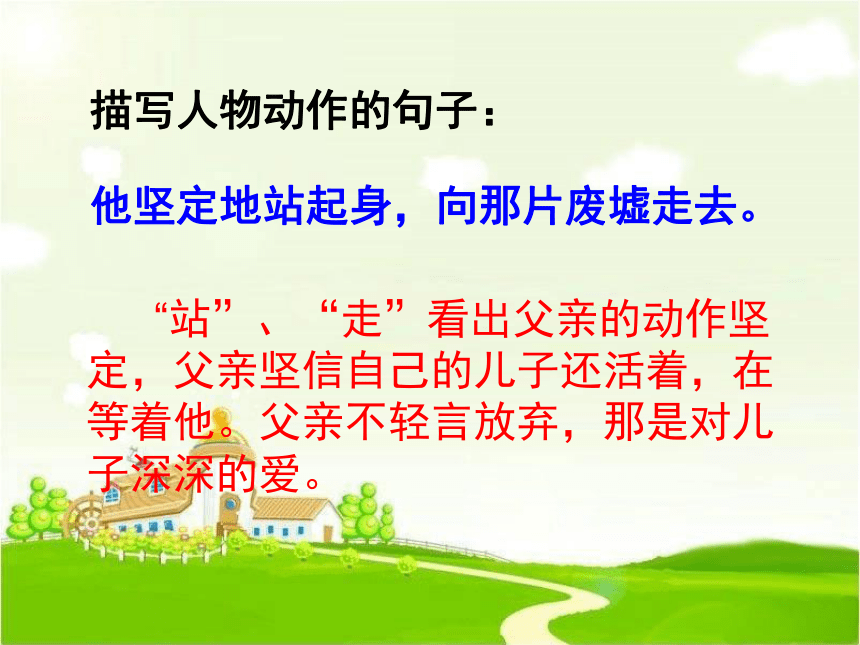 描写人物动作的句子：

他坚定地站起身，向那片废墟走去。

“站”、“走”看出父亲的动作坚定，父亲坚信自己的儿子还活着，在等着他。父亲不轻言放弃，那是对儿子深深的爱。